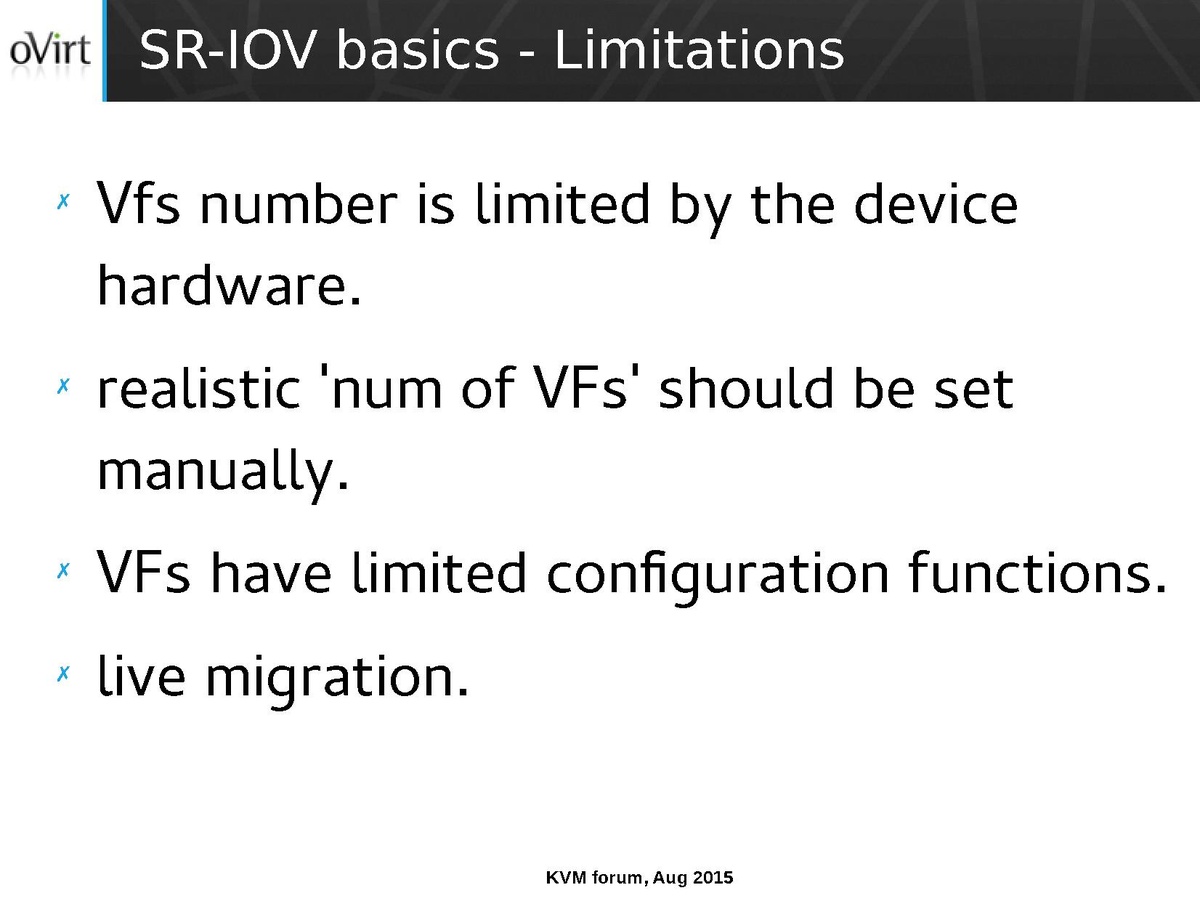 oVirt SR-IOV basics - Limitations

✗ Vfs number is limited by the device hardware.

✗ realistic 'num of VFs' should be set manually.

✗ VFs have limited configuration functions.

✗ live migration.

KVM forum, Aug 2015